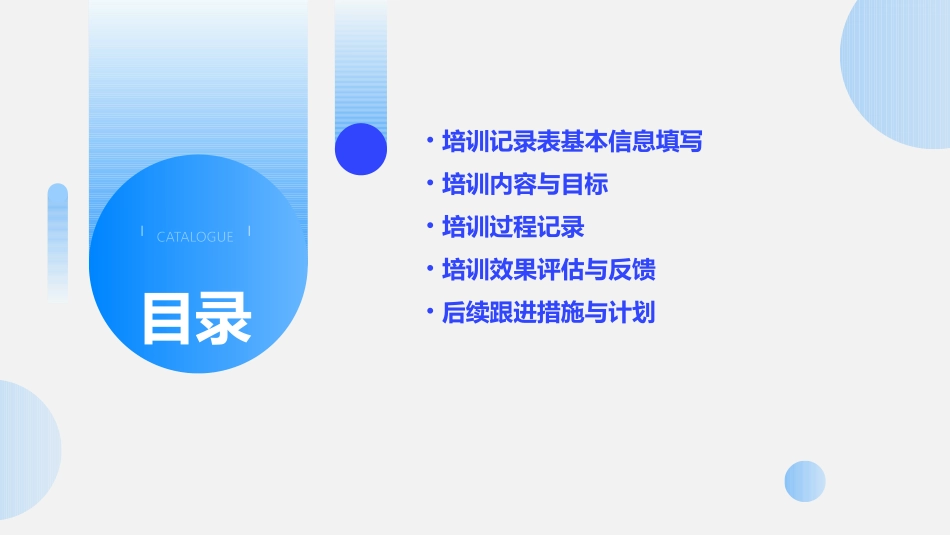 CATALOGUE

目录

• 培训记录表基本信息填写
• 培训内容与目标
• 培训过程记录
• 培训效果评估与反馈
• 后续跟进措施与计划